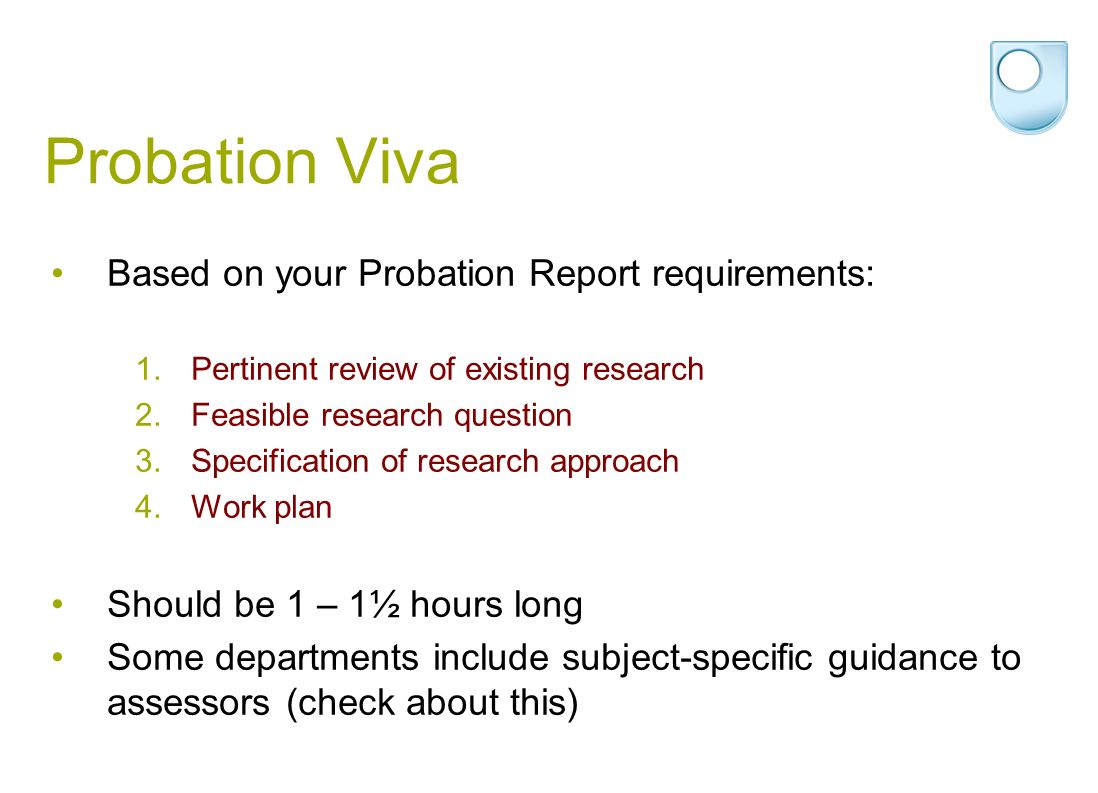 Probation Viva

• Based on your Probation Report requirements:

1. Pertinent review of existing research
2. Feasible research question
3. Specification of research approach
4. Work plan

• Should be 1 – 1½ hours long
• Some departments include subject-specific guidance to assessors (check about this)